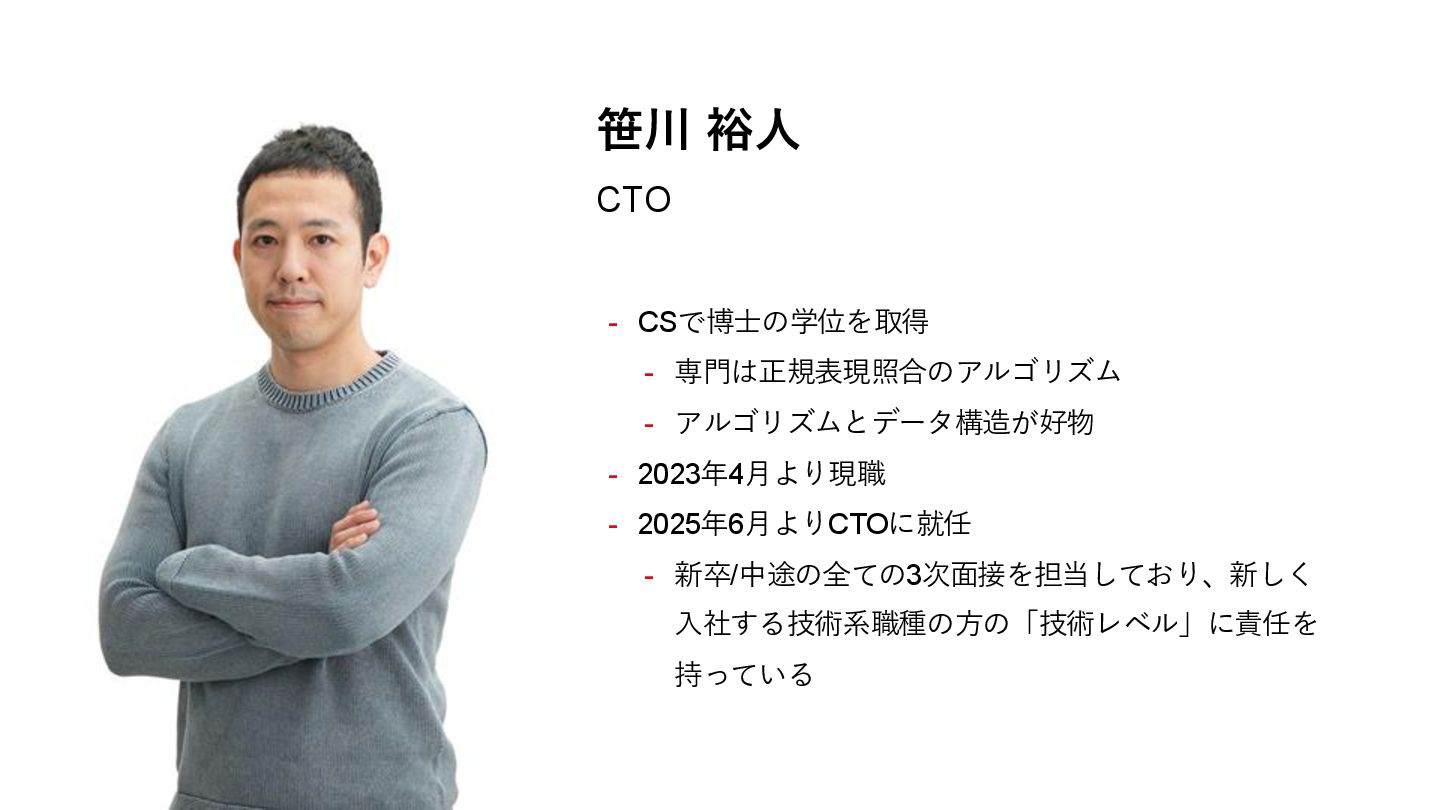 笹川 裕人

CTO

- CSで博士の学位を取得
  - 専門は正規表現照合のアルゴリズム
  - アルゴリズムとデータ構造が好物
- 2023年4月より現職
- 2025年6月よりCTOに就任
  - 新卒/中途の全ての3次面接を担当しており、新しく入社する技術系職種の方の「技術レベル」に責任を持っている